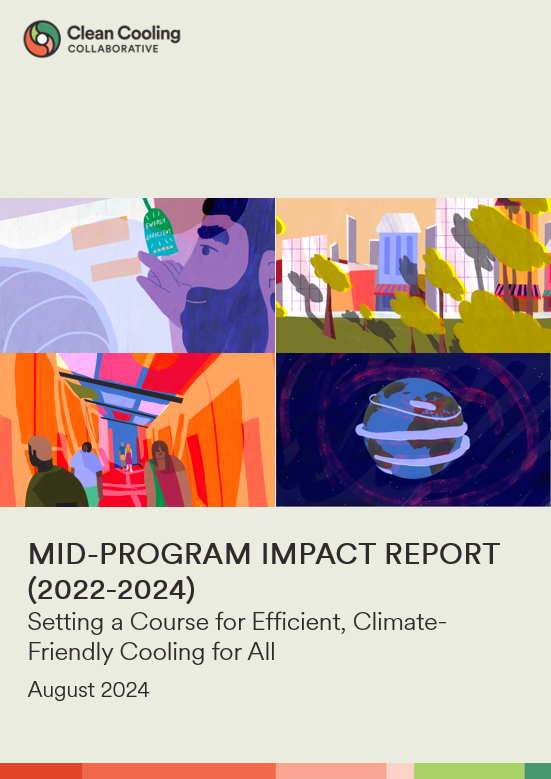 Clean Cooling
COLLABORATIVE

ENERGY EFFICIENT

MID-PROGRAM IMPACT REPORT (2022-2024)

Setting a Course for Efficient, Climate-Friendly Cooling for All

August 2024